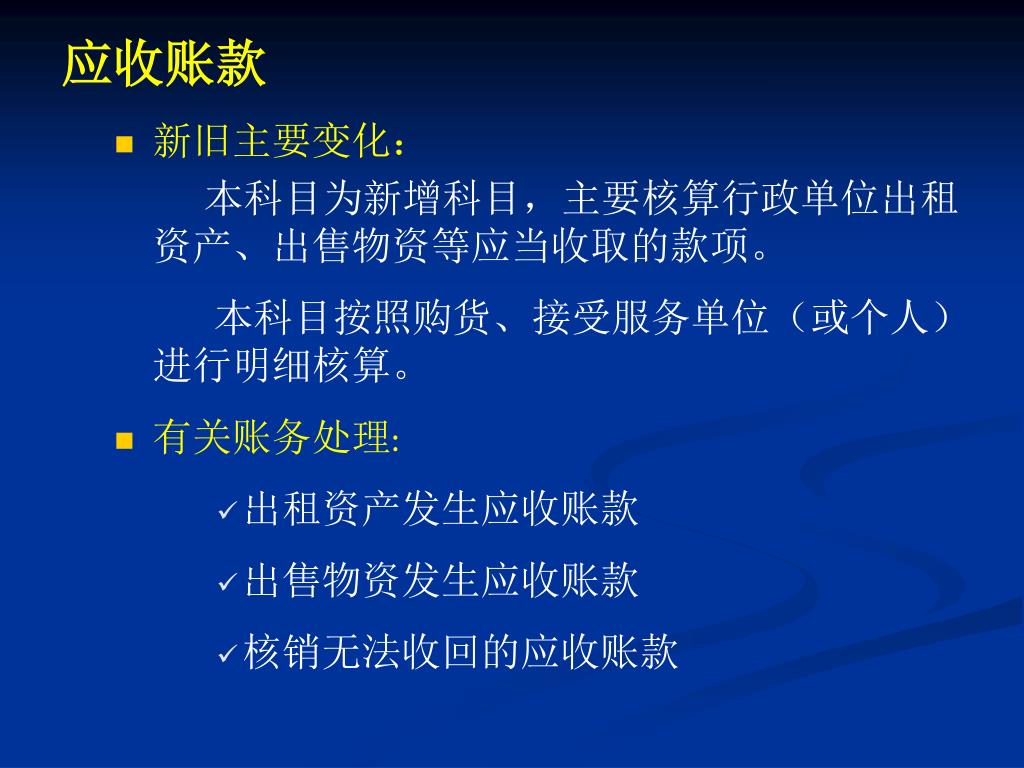 应收账款

■ 新旧主要变化：

本科目为新增科目，主要核算行政单位出租资产、出售物资等应当收取的款项。

本科目按照购货、接受服务单位（或个人）进行明细核算。

■ 有关账务处理:

✓出租资产发生应收账款

✓出售物资发生应收账款

✓核销无法收回的应收账款